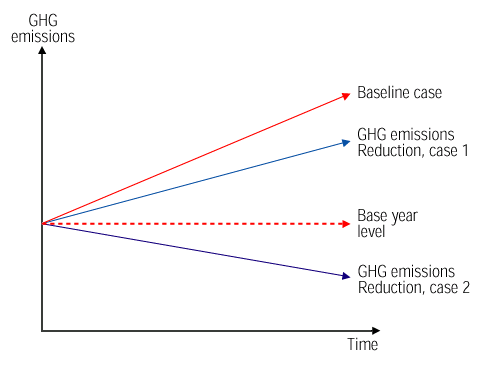 GHG emissions

Baseline case

GHG emissions Reduction, case 1

Base year level

GHG emissions Reduction, case 2

Time